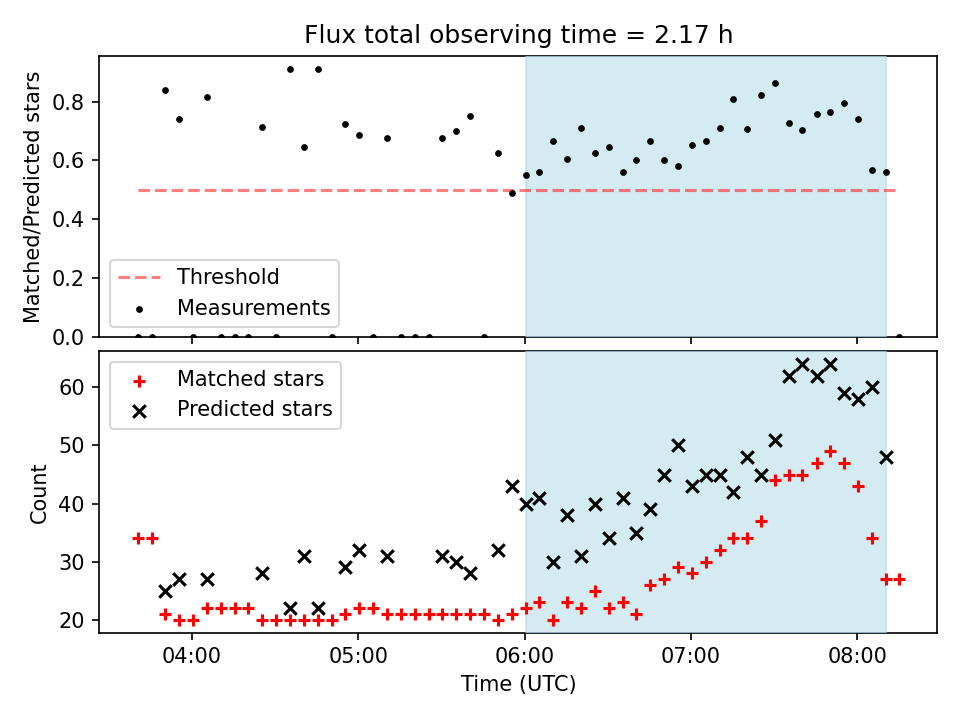 Flux total observing time = 2.17 h

Matched/Predicted stars

0.8
0.6
0.4
0.2
0.0

Threshold
Measurements

Matched stars
Predicted stars

Count

60
50
40
30
20

04:00
05:00
06:00
07:00
08:00

Time (UTC)